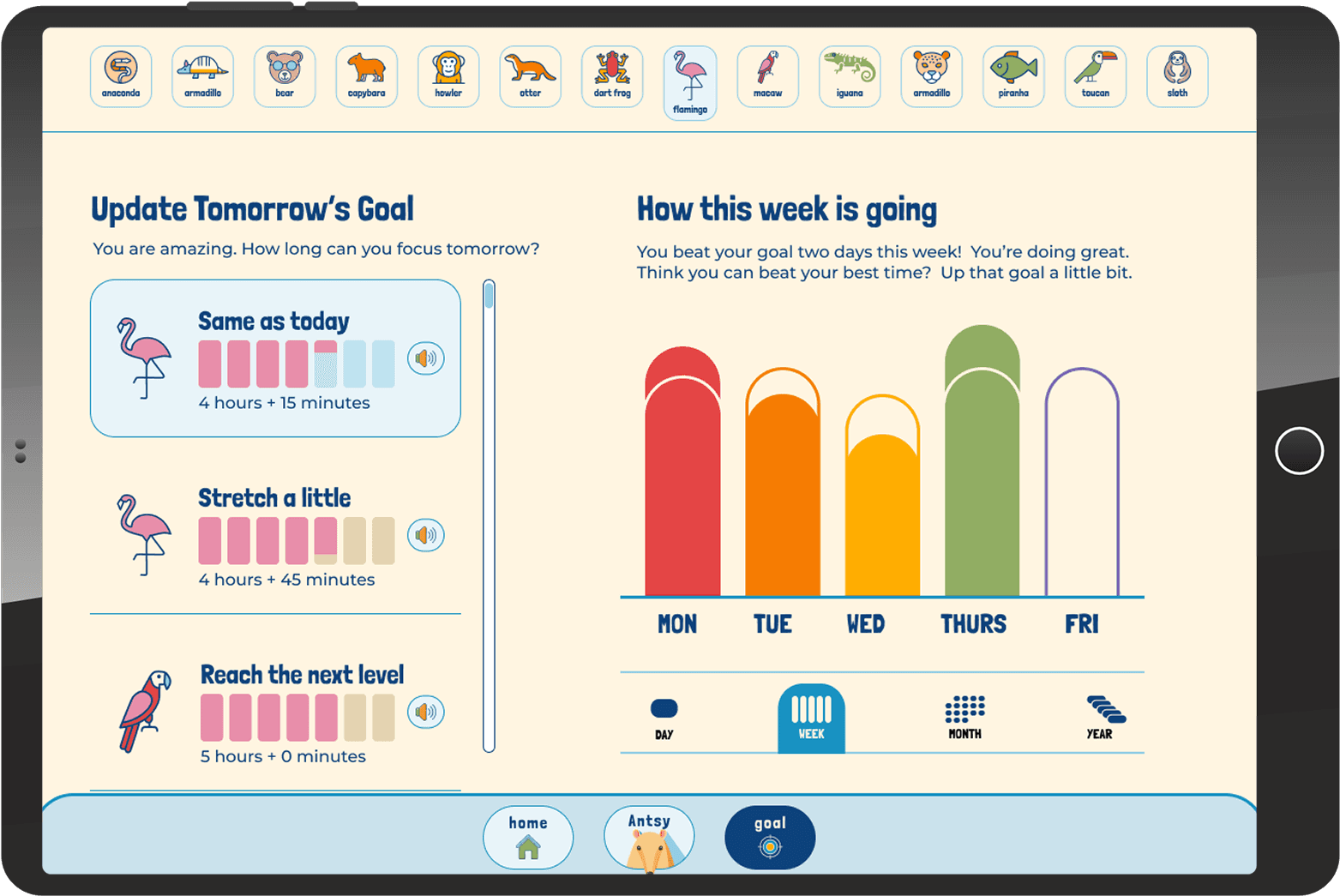 anaconda armadillo bear capybara howler otter dart frog flamingo macaw iguana armadillo piranha toucan sloth

Update Tomorrow's Goal

You are amazing. How long can you focus tomorrow?

Same as today

4 hours + 15 minutes

Stretch a little

4 hours + 45 minutes

Reach the next level

5 hours + 0 minutes

How this week is going

You beat your goal two days this week! You're doing great. Think you can beat your best time? Up that goal a little bit.

MON TUE WED THURS FRI

DAY WEEK MONTH YEAR

home Antsy goal